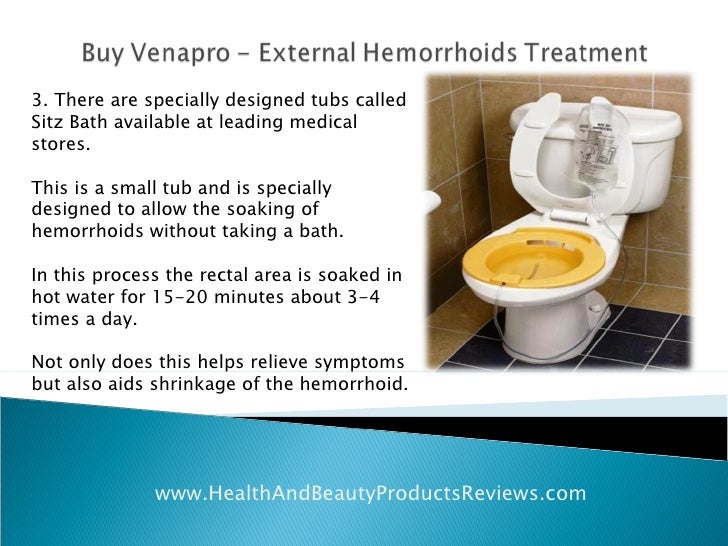 Buy Venapro - External Hemorrhoids Treatment

3. There are specially designed tubs called Sitz Bath available at leading medical stores.

This is a small tub and is specially designed to allow the soaking of hemorrhoids without taking a bath.

In this process the rectal area is soaked in hot water for 15-20 minutes about 3-4 times a day.

Not only does this helps relieve symptoms but also aids shrinkage of the hemorrhoid.

www.HealthAndBeautyProductsReviews.com